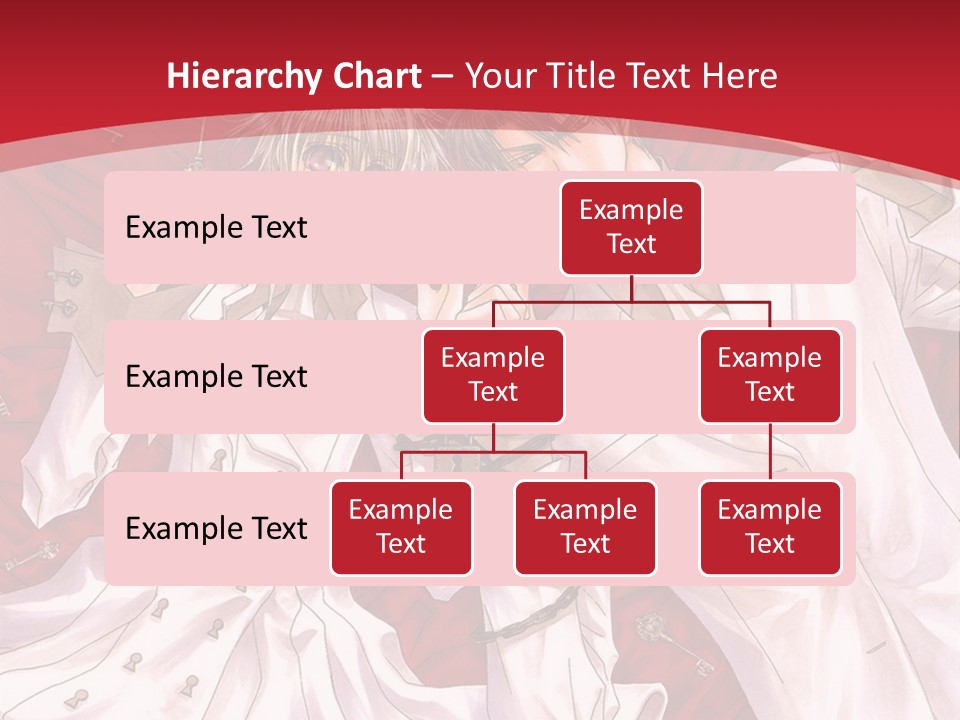 Hierarchy Chart – Your Title Text Here

Example Text

Example Text

Example Text

Example Text

Example Text

Example Text

Example Text

Example Text

Example Text